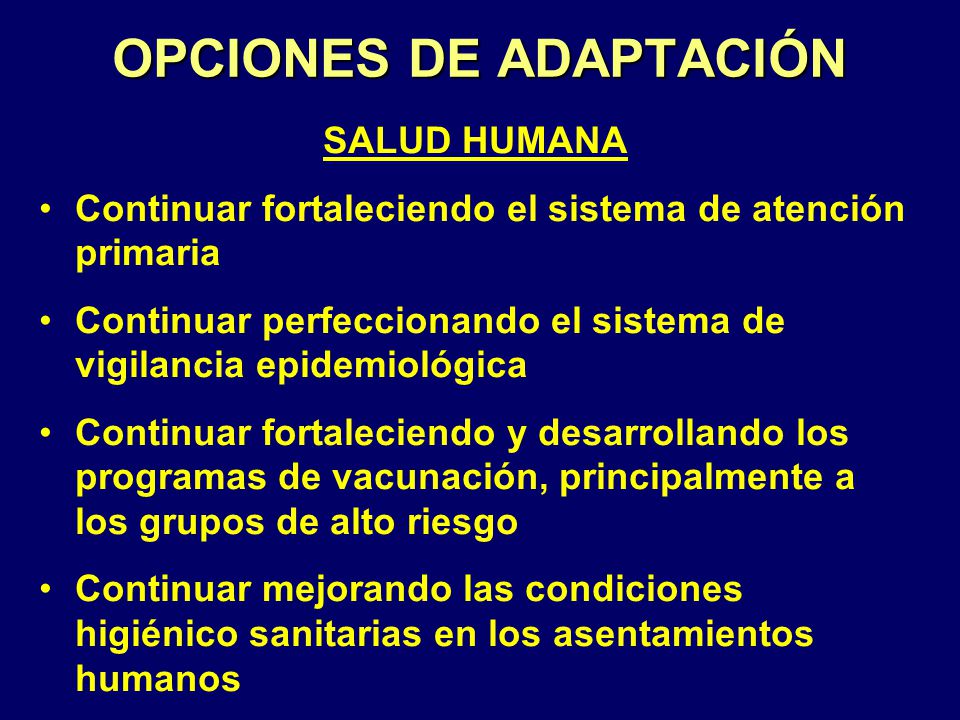 OPCIONES DE ADAPTACIÓN

SALUD HUMANA

• Continuar fortaleciendo el sistema de atención primaria

• Continuar perfeccionando el sistema de vigilancia epidemiológica

• Continuar fortaleciendo y desarrollando los programas de vacunación, principalmente a los grupos de alto riesgo

• Continuar mejorando las condiciones higiénico sanitarias en los asentamientos humanos